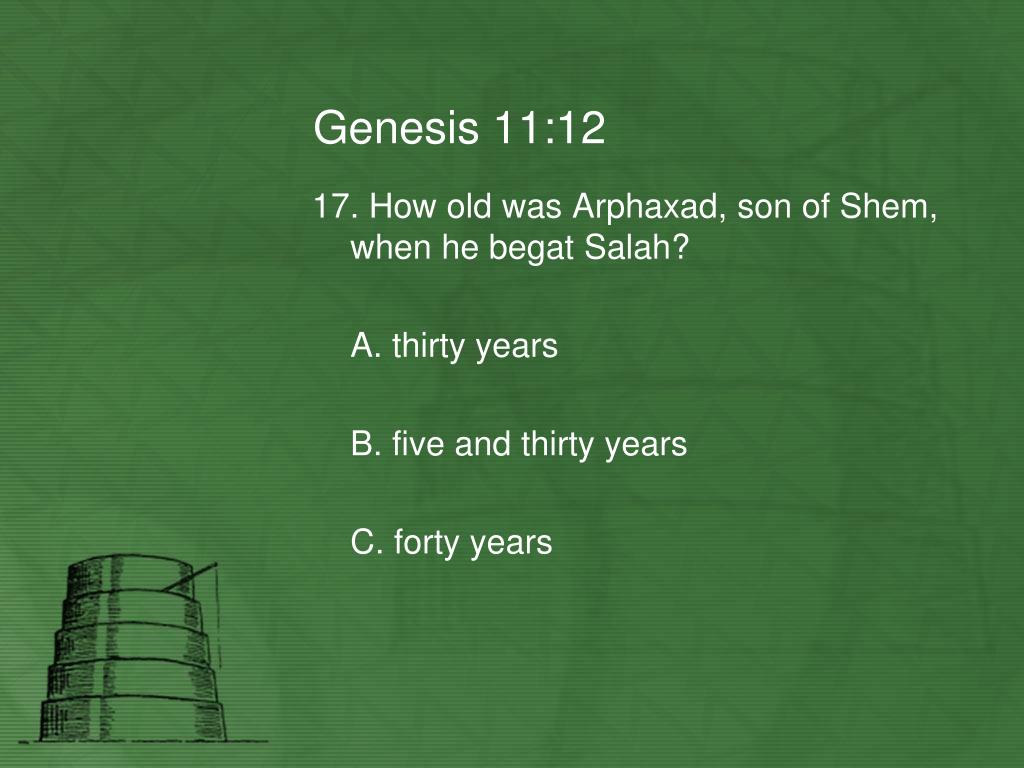 Genesis 11:12

17. How old was Arphaxad, son of Shem, when he begat Salah?

A. thirty years

B. five and thirty years

C. forty years